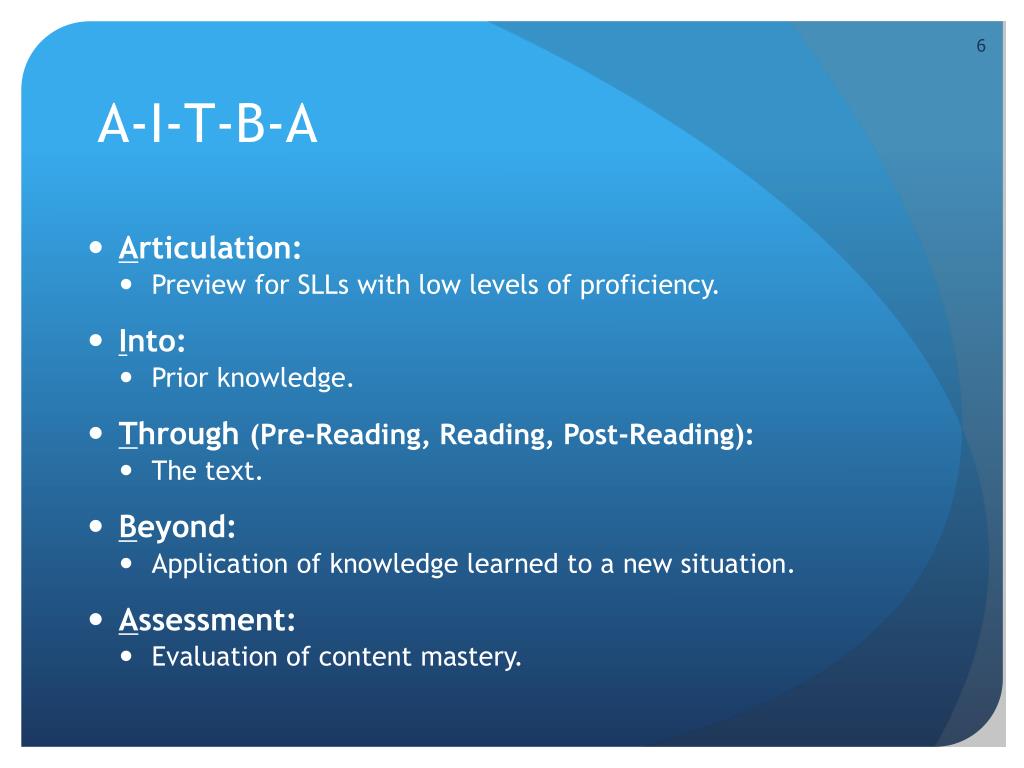 6

A-I-T-B-A

- Articulation:
  - Preview for SLLs with low levels of proficiency.
- Into:
  - Prior knowledge.
- Through (Pre-Reading, Reading, Post-Reading):
  - The text.
- Beyond:
  - Application of knowledge learned to a new situation.
- Assessment:
  - Evaluation of content mastery.